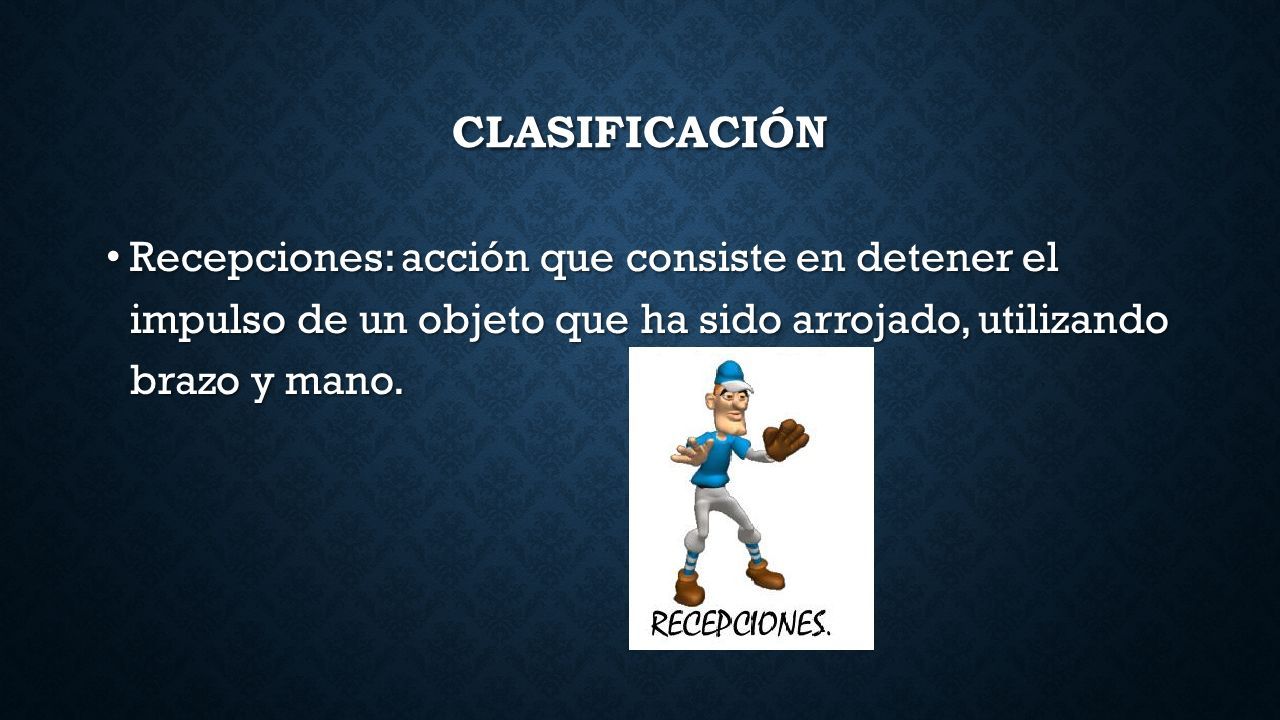 CLASIFICACIÓN

• Recepciones: acción que consiste en detener el impulso de un objeto que ha sido arrojado, utilizando brazo y mano.

RECEPCIONES.